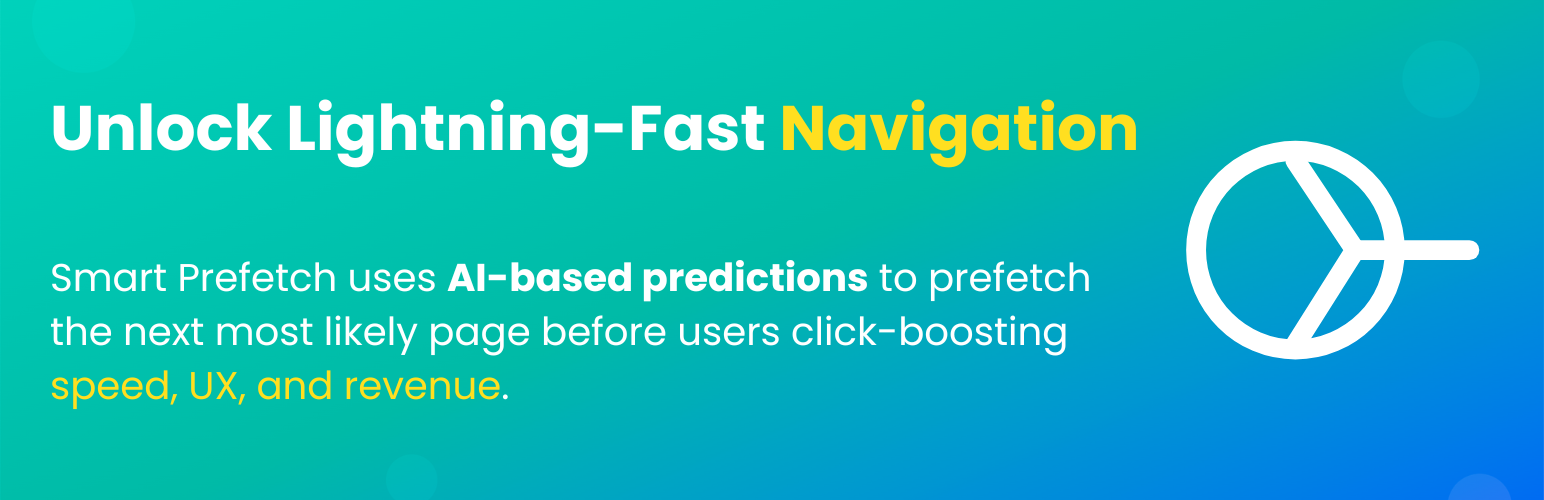 Unlock Lightning-Fast Navigation

Smart Prefetch uses AI-based predictions to prefetch the next most likely page before users click-boosting speed, UX, and revenue.